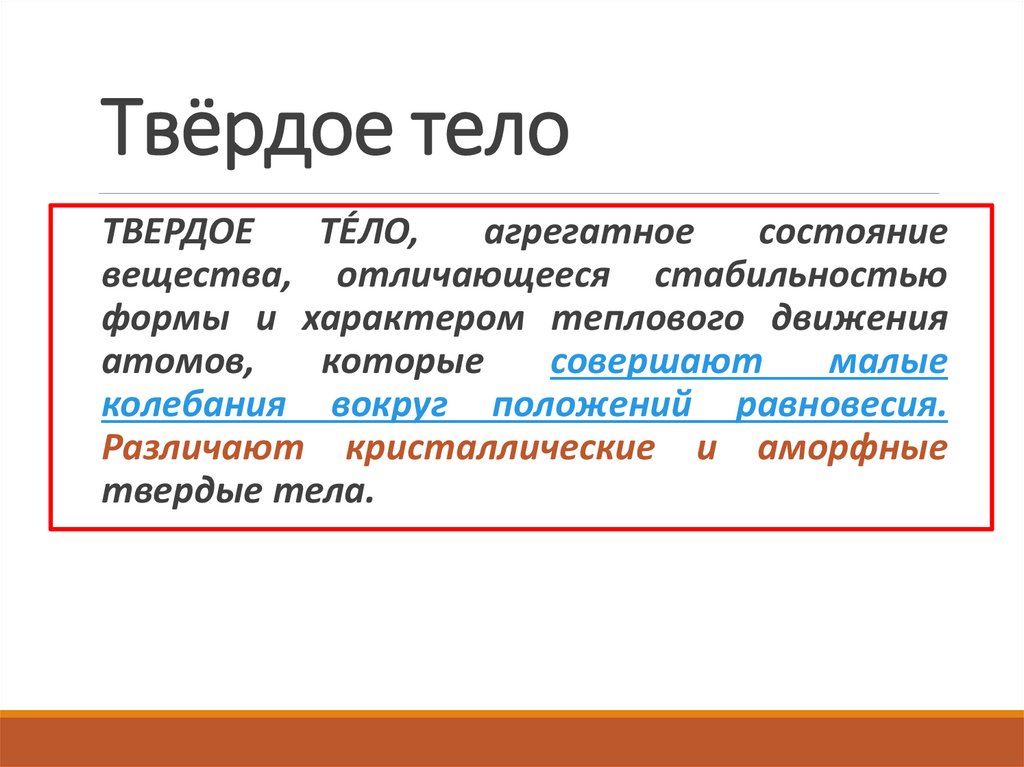 Твёрдое тело

ТВЕРДОЕ ТЕ́ЛО, агрегатное состояние вещества, отличающееся стабильностью формы и характером теплового движения атомов, которые совершают малые колебания вокруг положений равновесия. Различают кристаллические и аморфные твердые тела.